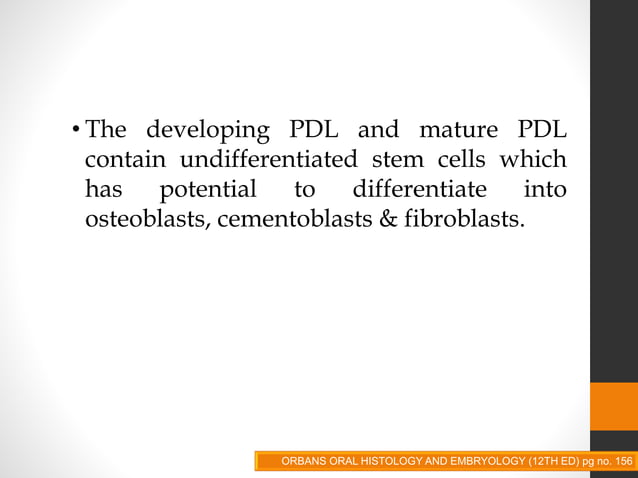 • The developing PDL and mature PDL contain undifferentiated stem cells which has potential to differentiate into osteoblasts, cementoblasts & fibroblasts.

ORBANS ORAL HISTOLOGY AND EMBRYOLOGY (12TH ED) pg no. 156